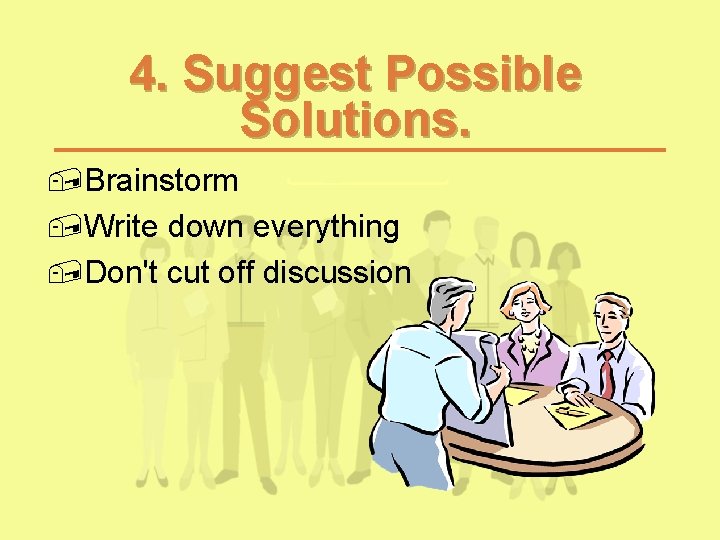 4. Suggest Possible Solutions.

Brainstorm
Write down everything
Don't cut off discussion